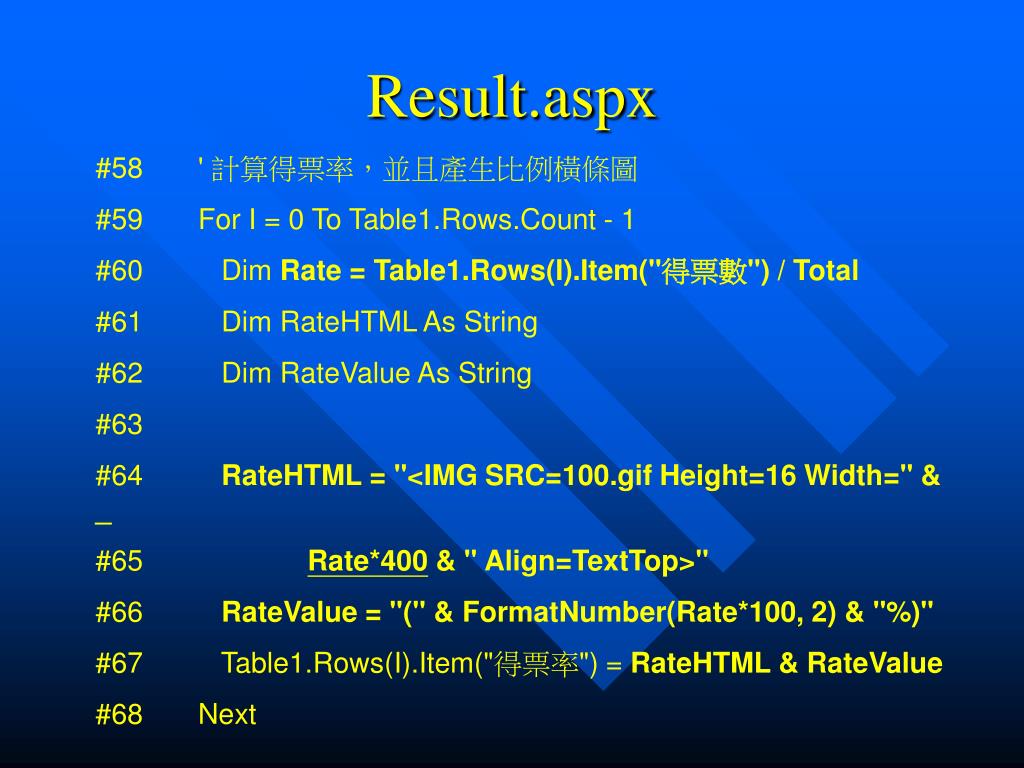 Result.aspx

#58 ' 計算得票率，並且產生比例橫條圖

#59 For I = 0 To Table1.Rows.Count - 1

#60 Dim Rate = Table1.Rows(I).Item("得票數") / Total

#61 Dim RateHTML As String

#62 Dim RateValue As String

#63

#64 RateHTML = "<IMG SRC=100.gif Height=16 Width=" & _

#65 Rate*400 & " Align=TextTop>"

#66 RateValue = "(" & FormatNumber(Rate*100, 2) & "%)"

#67 Table1.Rows(I).Item("得票率") = RateHTML & RateValue

#68 Next